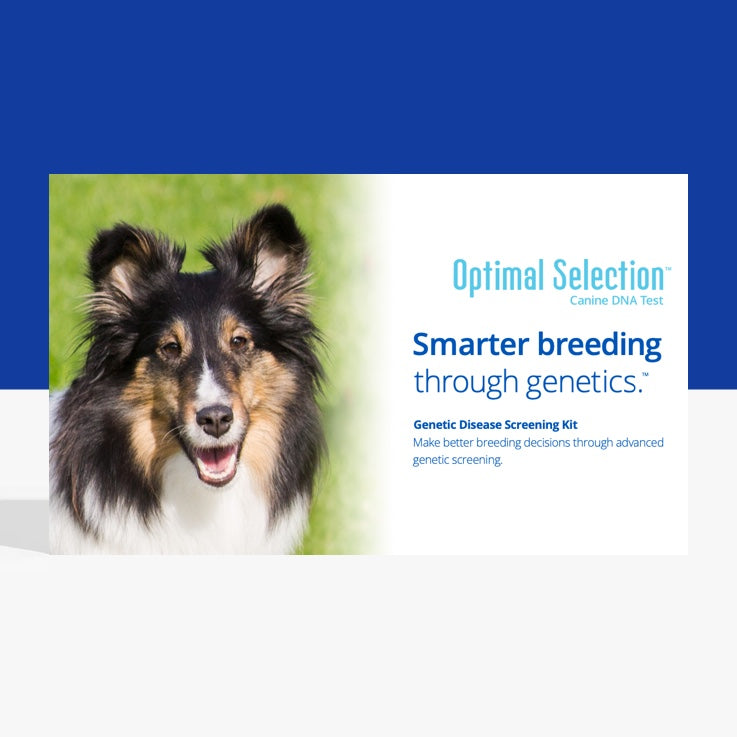 Optimal Selection™
Canine DNA Test

Smarter breeding
through genetics.™

Genetic Disease Screening Kit
Make better breeding decisions through advanced genetic screening.